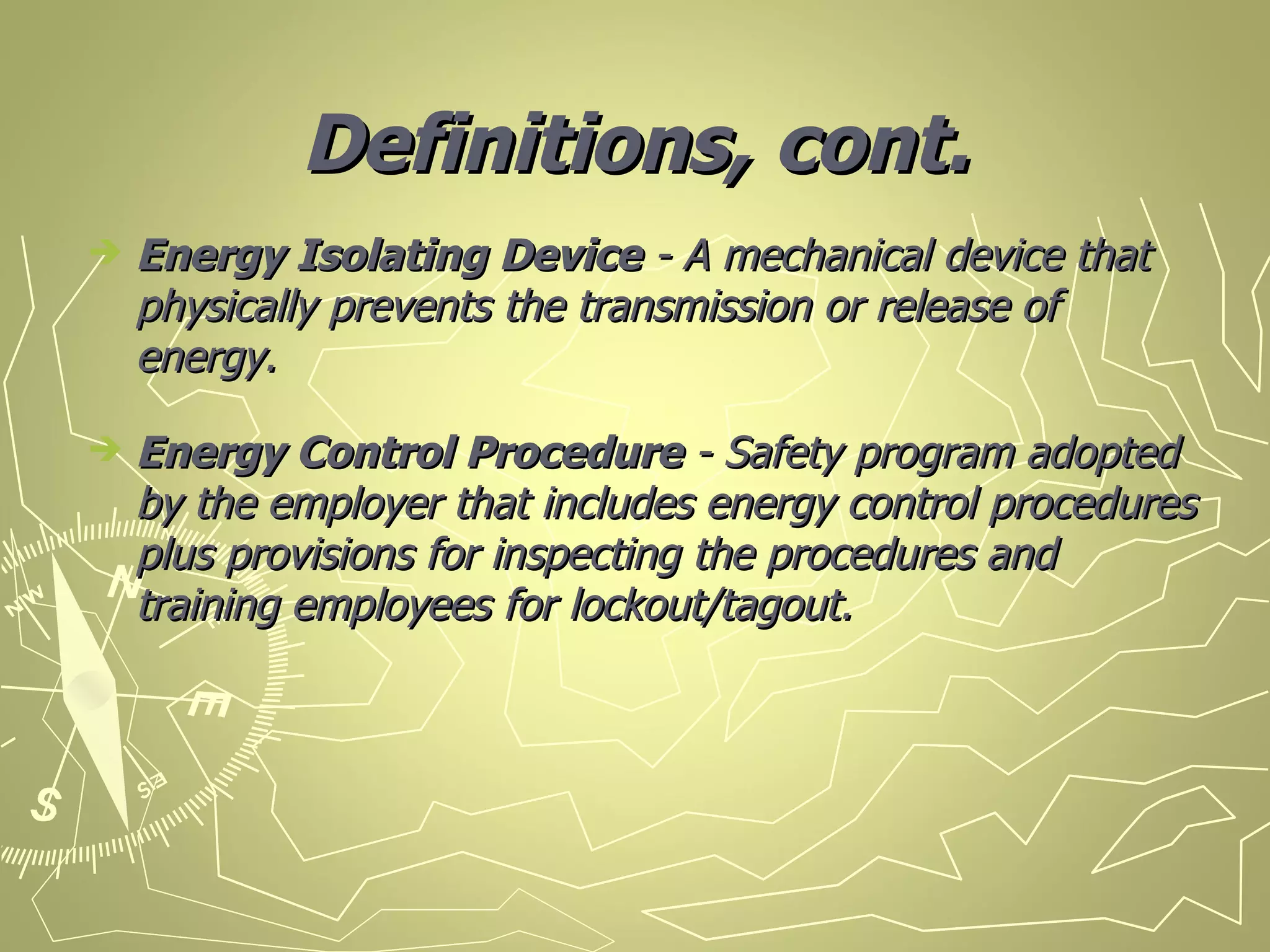 Definitions, cont.

Energy Isolating Device - A mechanical device that physically prevents the transmission or release of energy.

Energy Control Procedure - Safety program adopted by the employer that includes energy control procedures plus provisions for inspecting the procedures and training employees for lockout/tagout.

NW

N

E

S

SE